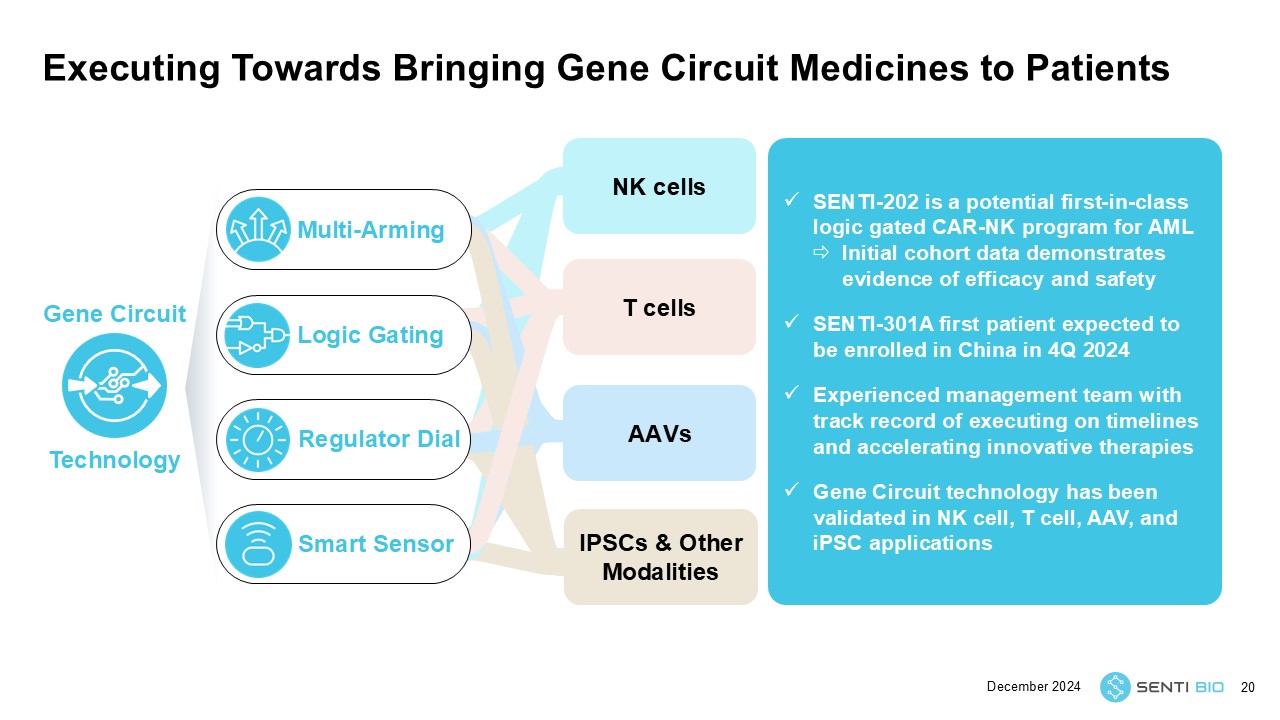 Executing Towards Bringing Gene Circuit Medicines to Patients

Gene Circuit

Technology

Multi-Arming

Logic Gating

Regulator Dial

Smart Sensor

NK cells

T cells

AAVs

IPSCs & Other Modalities

✓ SENTI-202 is a potential first-in-class logic gated CAR-NK program for AML
⇨ Initial cohort data demonstrates evidence of efficacy and safety

✓ SENTI-301A first patient expected to be enrolled in China in 4Q 2024

✓ Experienced management team with track record of executing on timelines and accelerating innovative therapies

✓ Gene Circuit technology has been validated in NK cell, T cell, AAV, and iPSC applications

December 2024

SENTI BIO

20